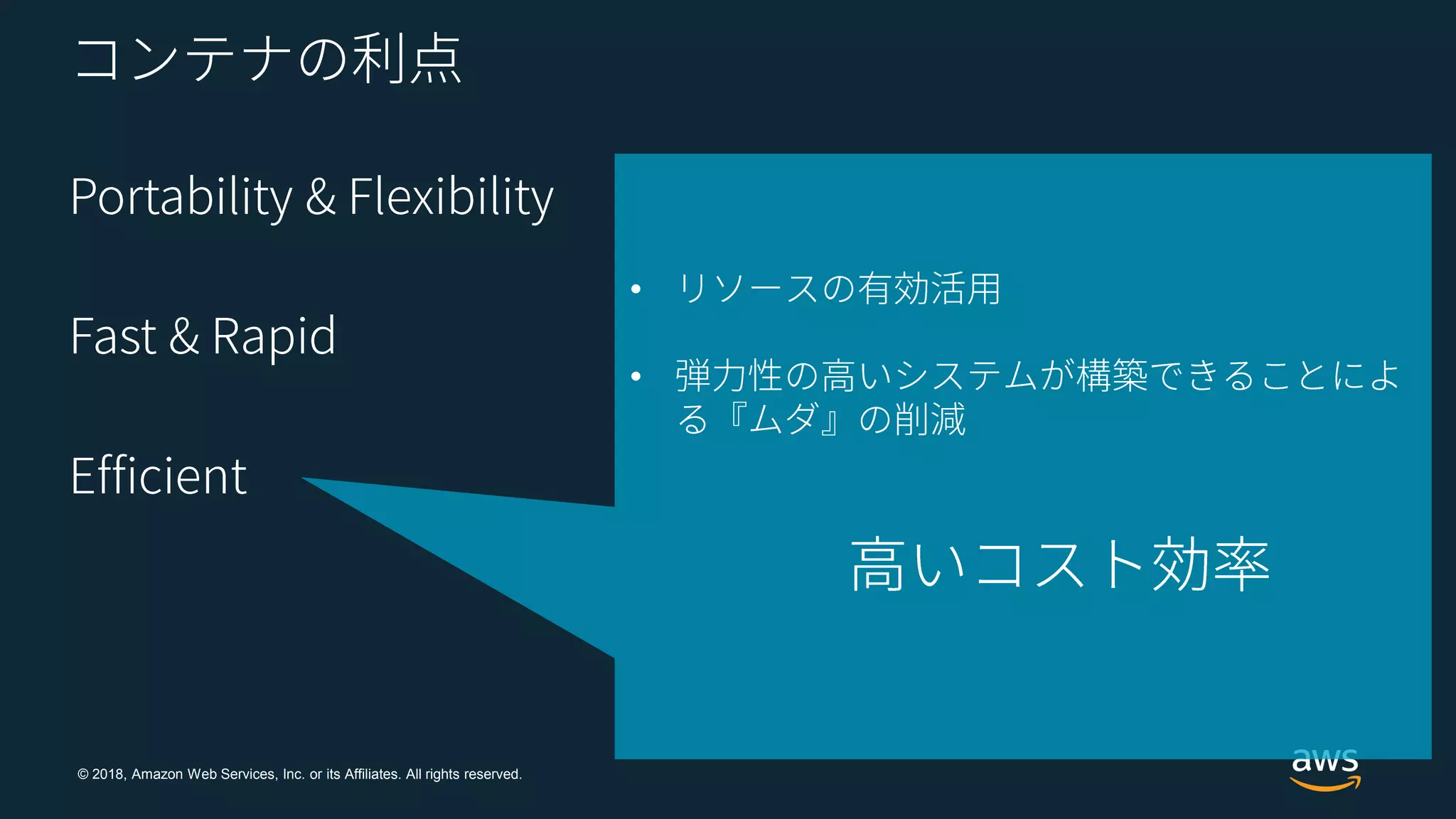 コンテナの利点

Portability & Flexibility

Fast & Rapid

Efficient

• リソースの有効活用

• 弾力性の高いシステムが構築できることによる『ムダ』の削減

高いコスト効率

© 2018, Amazon Web Services, Inc. or its Affiliates. All rights reserved.

aws